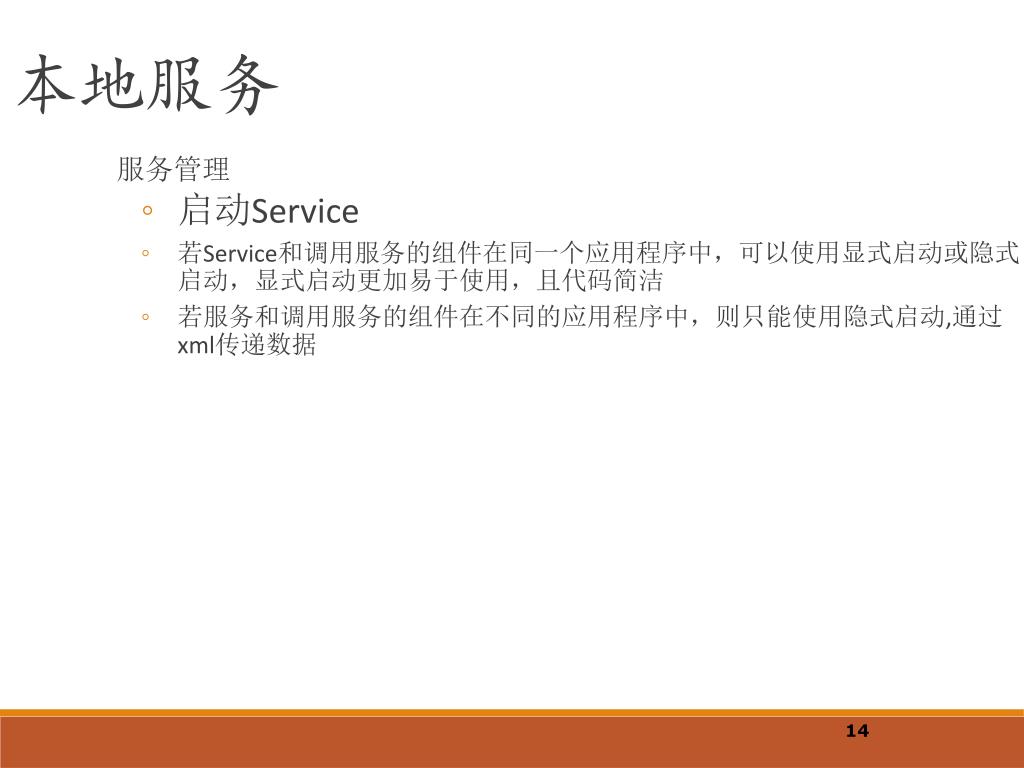 本地服务

服务管理

◦ 启动Service

◦ 若Service和调用服务的组件在同一个应用程序中，可以使用显式启动或隐式启动，显式启动更加易于使用，且代码简洁

◦ 若服务和调用服务的组件在不同的应用程序中，则只能使用隐式启动,通过xml传递数据

14